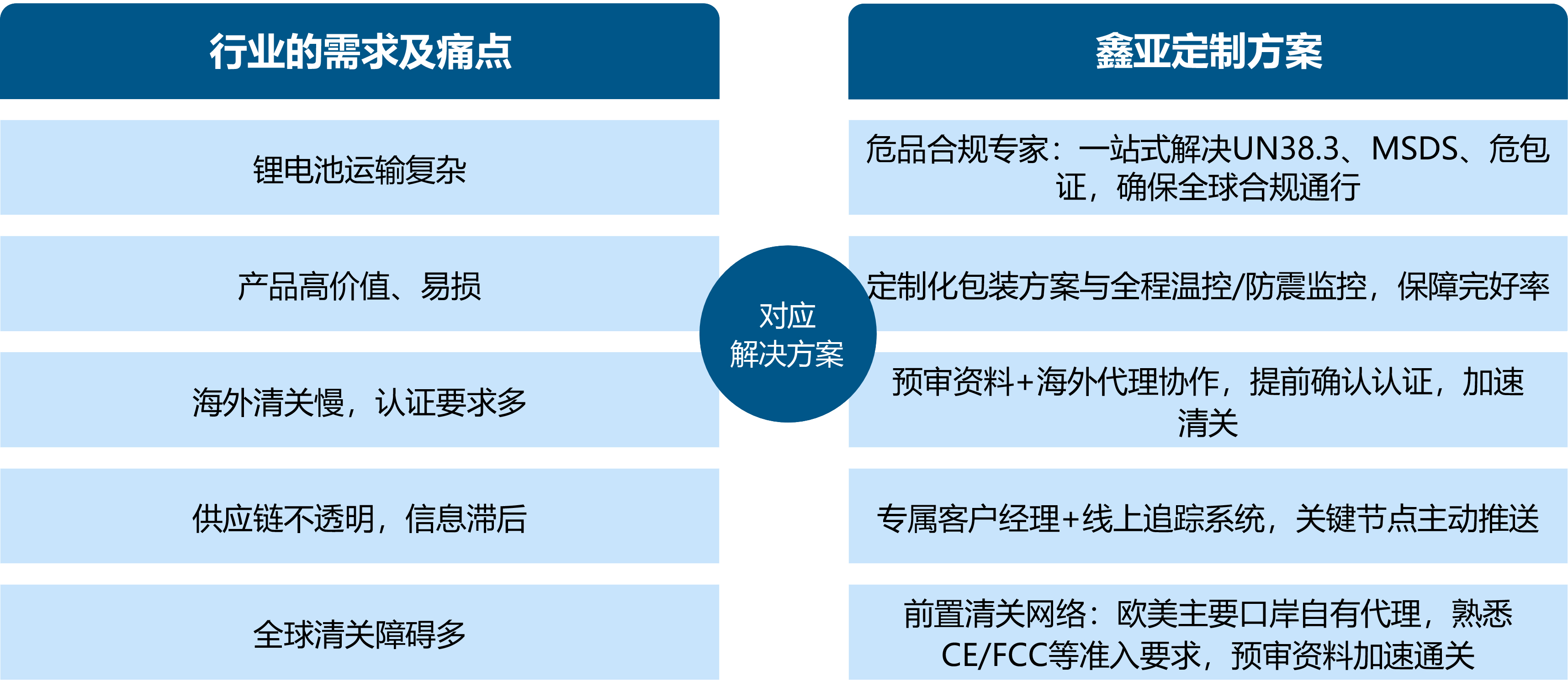 行业的需求及痛点

锂电池运输复杂

产品高价值、易损

海外清关慢，认证要求多

供应链不透明，信息滞后

全球清关障碍多

对应
解决方案

鑫亚定制方案

危品合规专家：一站式解决UN38.3、MSDS、危包证，确保全球合规通行

定制化包装方案与全程温控/防震监控，保障完好率

预审资料+海外代理协作，提前确认认证，加速清关

专属客户经理+线上追踪系统，关键节点主动推送

前置清关网络：欧美主要口岸自有代理，熟悉CE/FCC等准入要求，预审资料加速通关